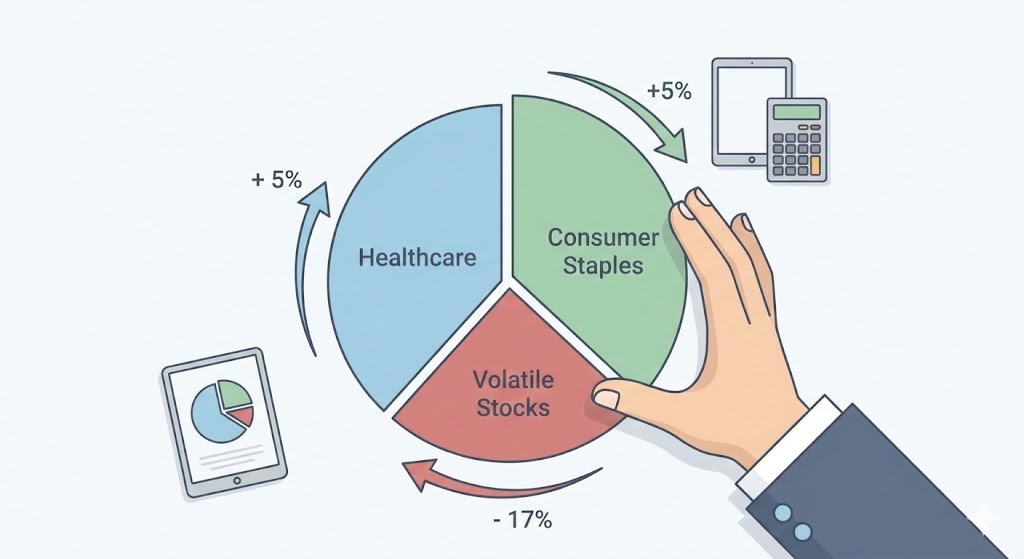 +5%

+ 5%

Healthcare

Consumer Staples

Volatile Stocks

- 17%